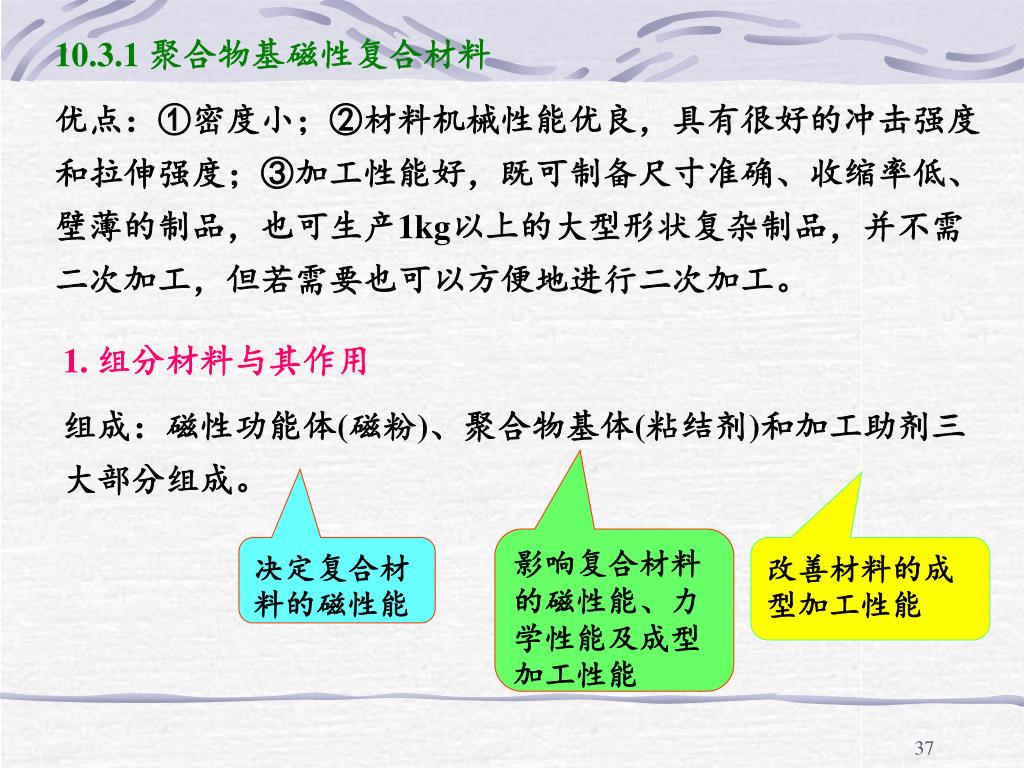 10.3.1 聚合物基磁性复合材料

优点：①密度小；②材料机械性能优良，具有很好的冲击强度和拉伸强度；③加工性能好，既可制备尺寸准确、收缩率低、壁薄的制品，也可生产1kg以上的大型形状复杂制品，并不需二次加工，但若需要也可以方便地进行二次加工。

1. 组分材料与其作用

组成：磁性功能体(磁粉)、聚合物基体(粘结剂)和加工助剂三大部分组成。

决定复合材料的磁性能

影响复合材料的磁性能、力学性能及成型加工性能

改善材料的成型加工性能

37